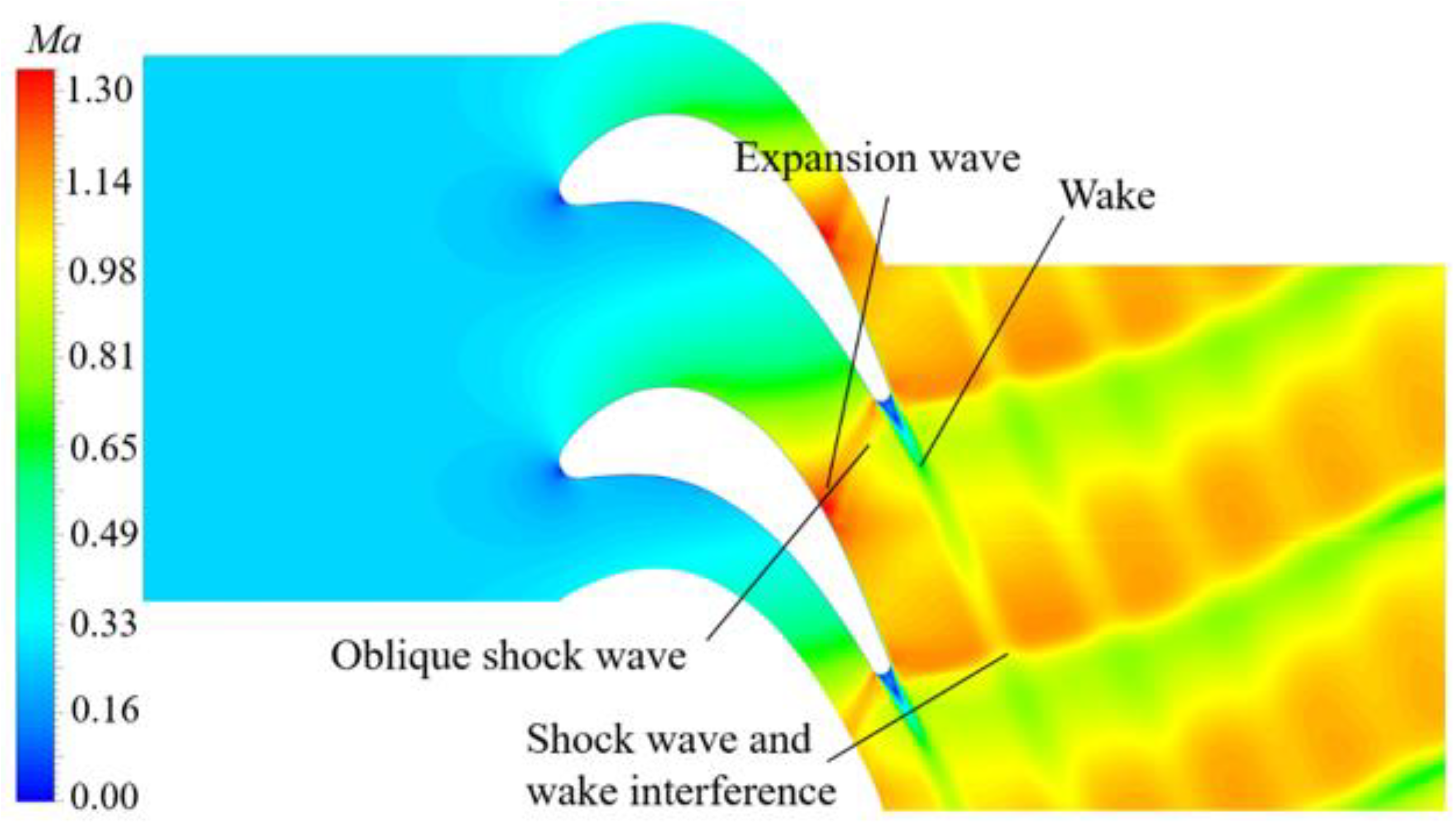 Ma
1.30
1.14
0.98
0.81
0.65
0.49
0.33
0.16
0.00

Expansion wave
Wake
Oblique shock wave
Shock wave and wake interference